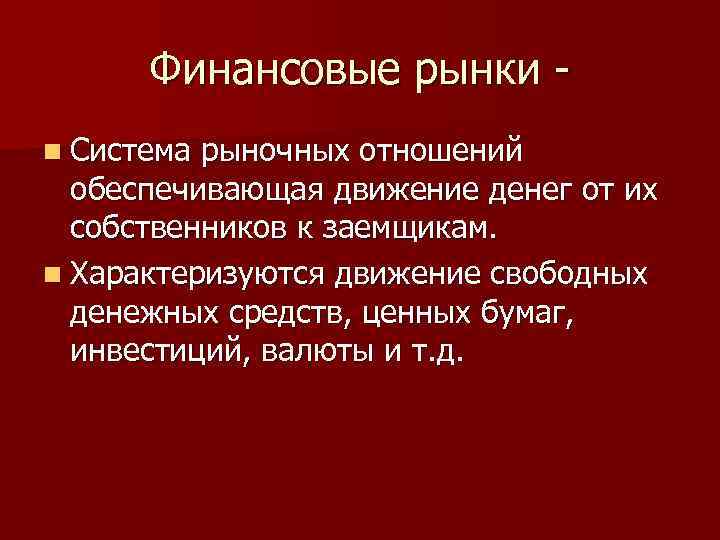 Финансовые рынки -

Система рыночных отношений обеспечивающая движение денег от их собственников к заемщикам.

Характеризуются движение свободных денежных средств, ценных бумаг, инвестиций, валюты и т.д.